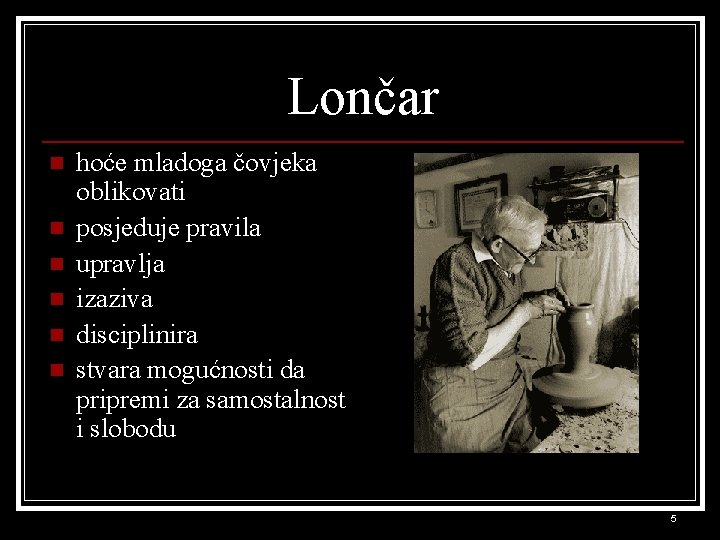 Lončar

- hoće mladoga čovjeka oblikovati
- posjeduje pravila
- upravlja
- izaziva
- disciplinira
- stvara mogućnosti da pripremi za samostalnost i slobodu

5